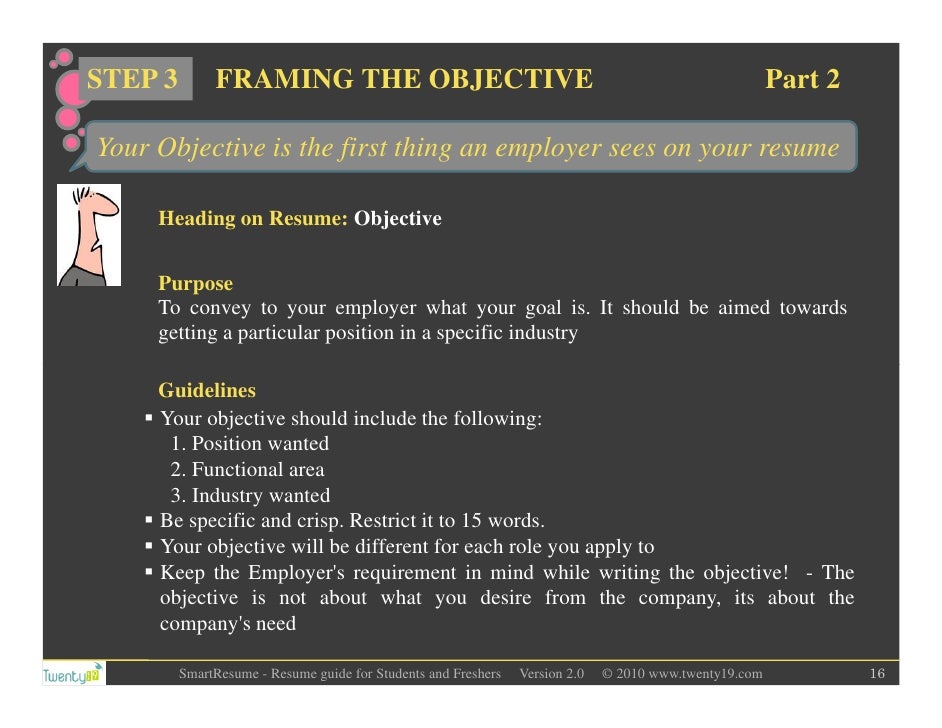 STEP 3 FRAMING THE OBJECTIVE Part 2

Your Objective is the first thing an employer sees on your resume

Heading on Resume: Objective

Purpose
To convey to your employer what your goal is. It should be aimed towards getting a particular position in a specific industry

Guidelines
▪ Your objective should include the following:
1. Position wanted
2. Functional area
3. Industry wanted
▪ Be specific and crisp. Restrict it to 15 words.
▪ Your objective will be different for each role you apply to
▪ Keep the Employer's requirement in mind while writing the objective! - The objective is not about what you desire from the company, its about the company's need

Twenty19

SmartResume - Resume guide for Students and Freshers Version 2.0 © 2010 www.twenty19.com 16